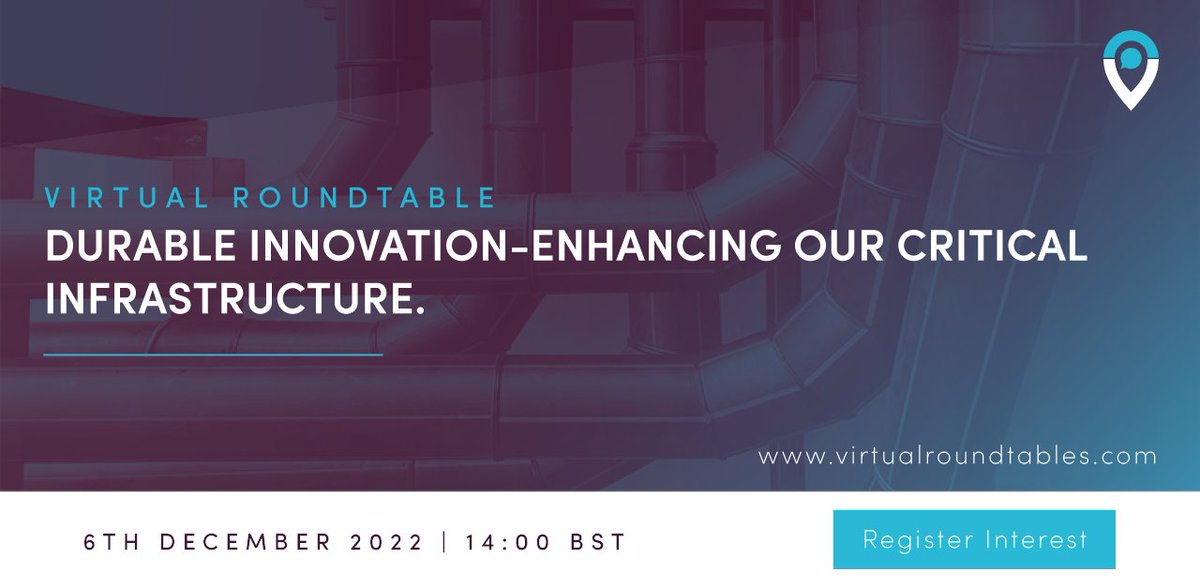 VIRTUAL ROUNDTABLE

DURABLE INNOVATION-ENHANCING OUR CRITICAL INFRASTRUCTURE.

www.virtualroundtables.com

6TH DECEMBER 2022 | 14:00 BST

Register Interest